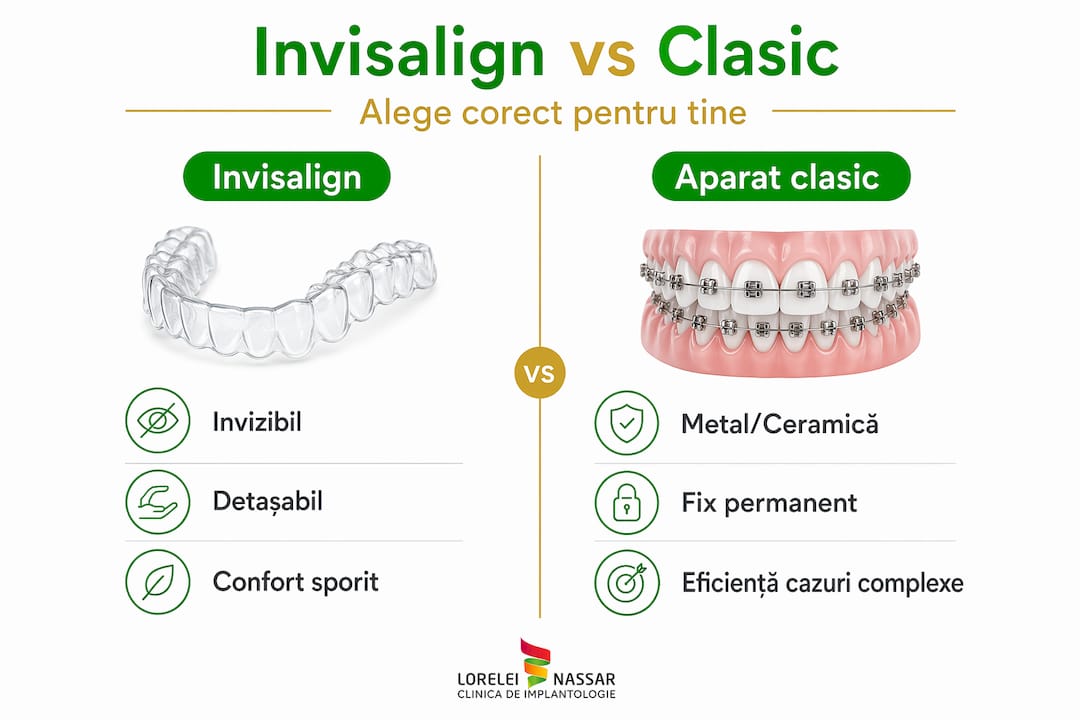 Invisalign vs Clasic

Alege corect pentru tine

Invisalign

Invizibil

Detașabil

Confort sporit

VS

Aparat clasic

Metal/Ceramică

Fix permanent

Eficiență cazuri complexe

LORELEI NASSAR
CLINICA DE IMPLANTOLOGIE